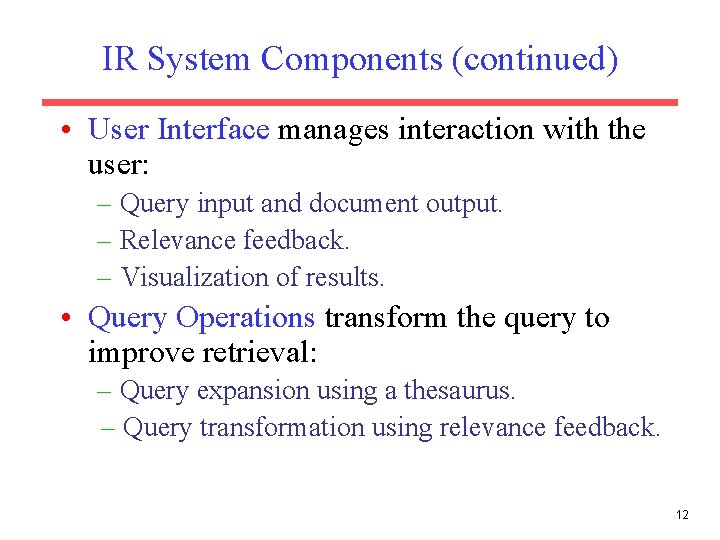 IR System Components (continued)

• User Interface manages interaction with the user:

– Query input and document output.

– Relevance feedback.

– Visualization of results.

• Query Operations transform the query to improve retrieval:

– Query expansion using a thesaurus.

– Query transformation using relevance feedback.

12